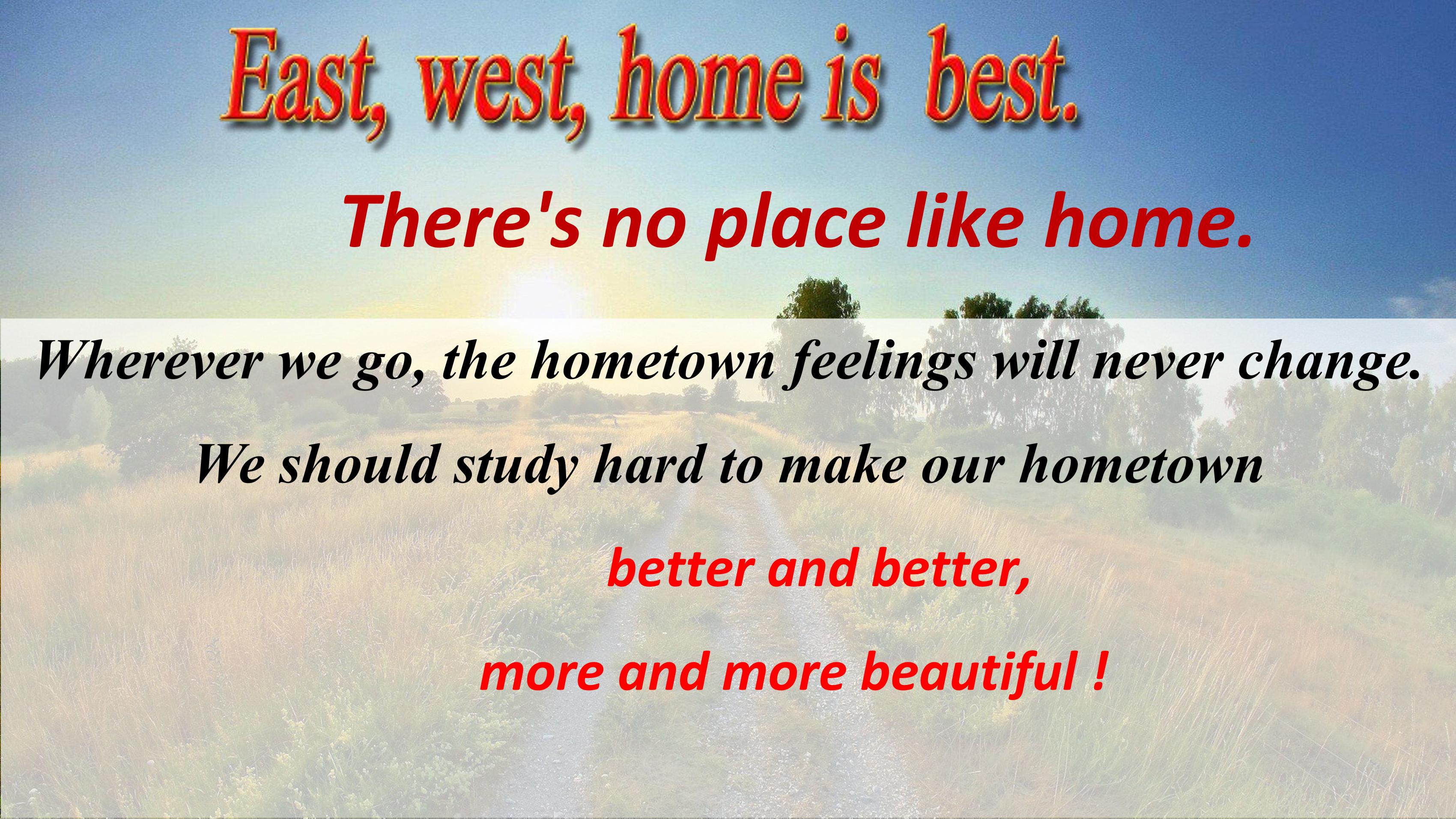 East, west, home is best.

There's no place like home.

Wherever we go, the hometown feelings will never change.

We should study hard to make our hometown

better and better,

more and more beautiful !